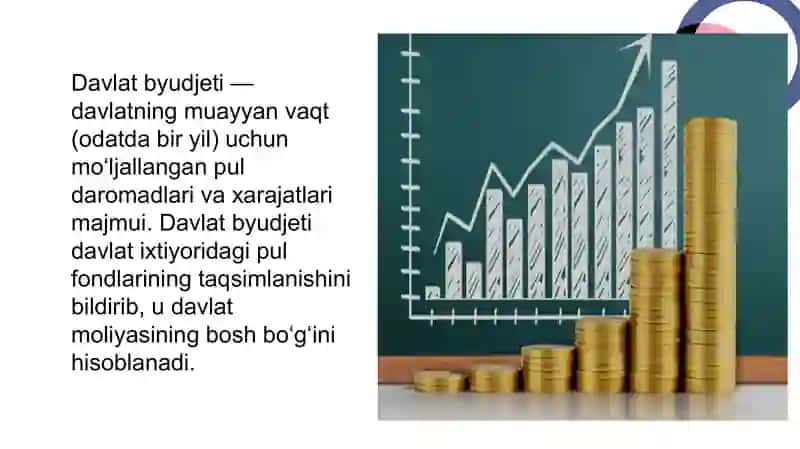 Davlat byudjeti — davlatning muayyan vaqt (odatda bir yil) uchun moʻljallangan pul daromadlari va xarajatlari majmui. Davlat byudjeti davlat ixtiyoridagi pul fondlarining taqsimlanishini bildirib, u davlat moliyasining bosh boʻgʻini hisoblanadi.